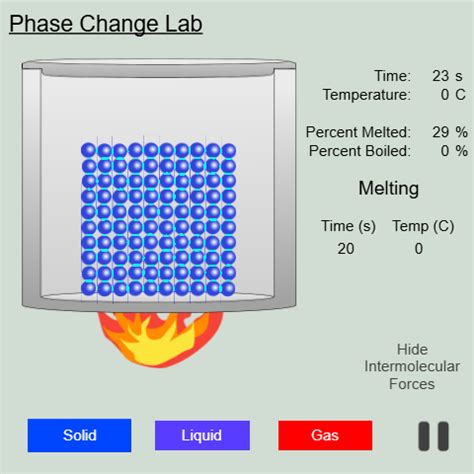 Phase Change Lab

Time: 23 s
Temperature: 0 C

Percent Melted: 29 %
Percent Boiled: 0 %

Melting

| Time (s) | Temp (C) |
|---|---|
| 20 | 0 |

Hide Intermolecular Forces

Solid

Liquid

Gas